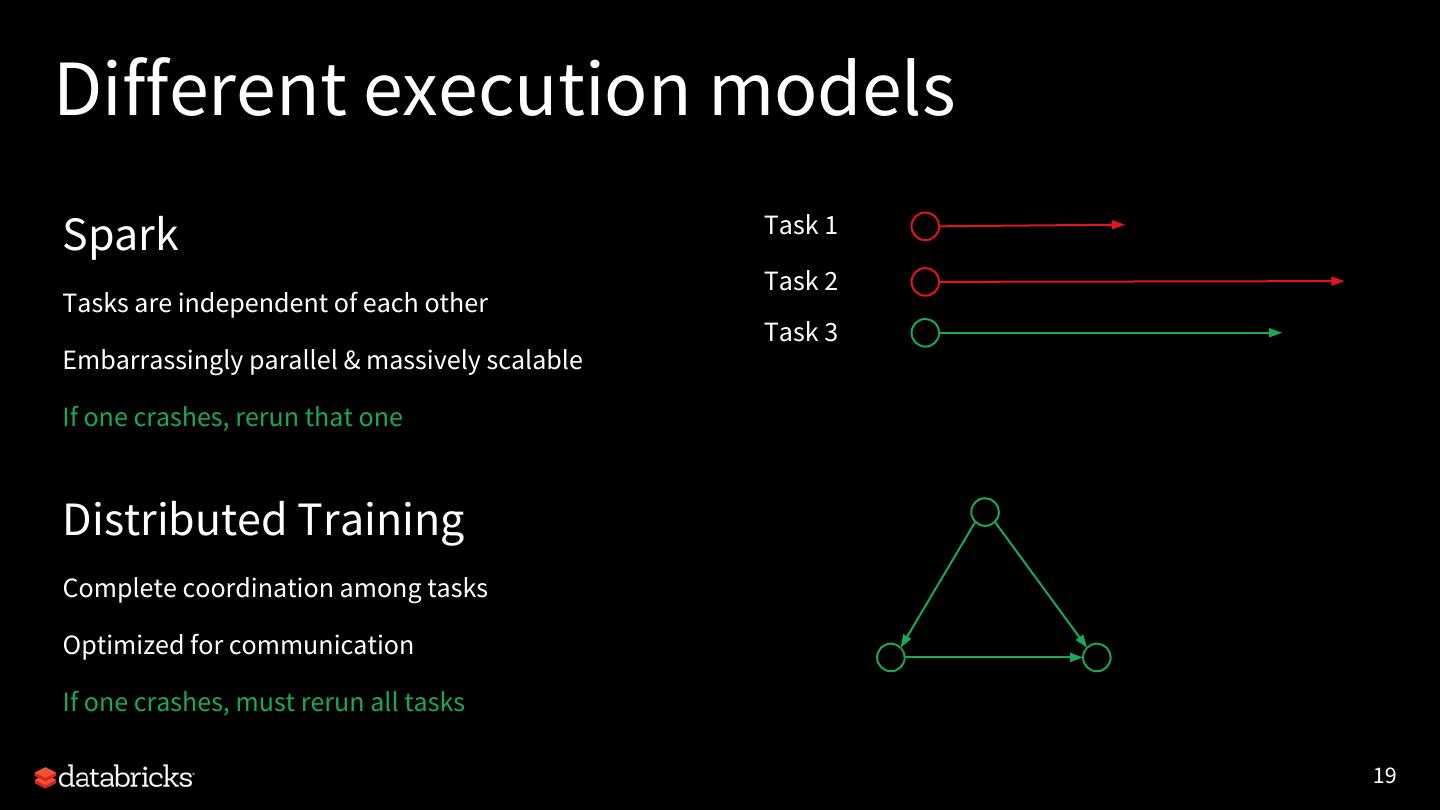 Different execution models

Spark

Tasks are independent of each other

Embarrassingly parallel & massively scalable

If one crashes, rerun that one

Task 1

Task 2

Task 3

Distributed Training

Complete coordination among tasks

Optimized for communication

If one crashes, must rerun all tasks

databricks

19